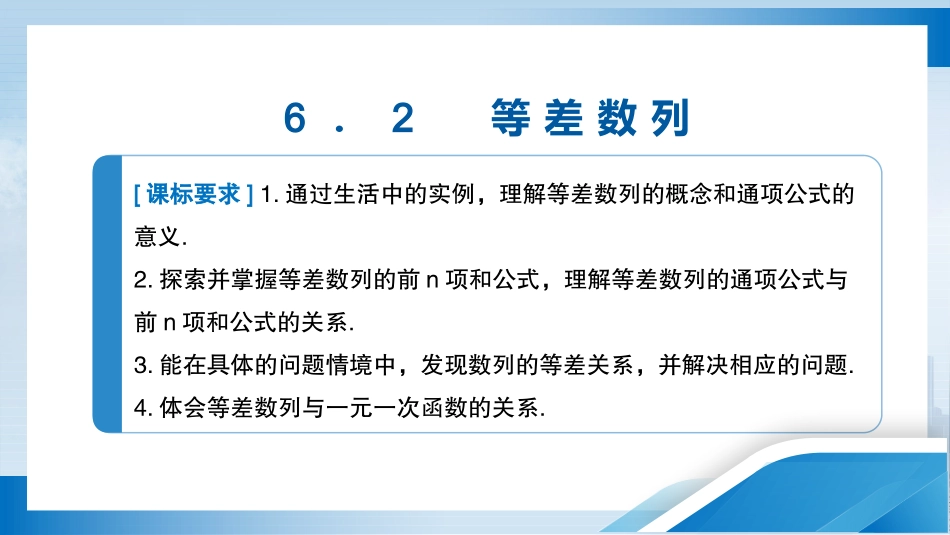 6．2　等差数列

[课标要求] 1. 通过生活中的实例，理解等差数列的概念和通项公式的意义.
2. 探索并掌握等差数列的前 n 项和公式，理解等差数列的通项公式与前 n 项和公式的关系.
3. 能在具体的问题情境中，发现数列的等差关系，并解决相应的问题.
4. 体会等差数列与一元一次函数的关系.